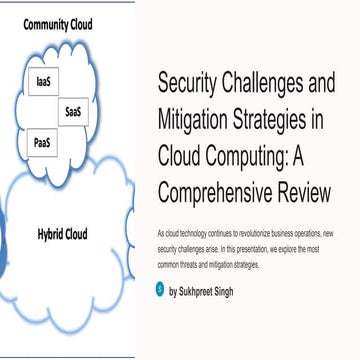 Community Cloud

IaaS

SaaS

PaaS

Hybrid Cloud

Security Challenges and Mitigation Strategies in Cloud Computing: A Comprehensive Review

As cloud technology continues to revolutionize business operations, new security challenges arise. In this presentation, we explore the most common threats and mitigation strategies.

S by Sukhpreet Singh